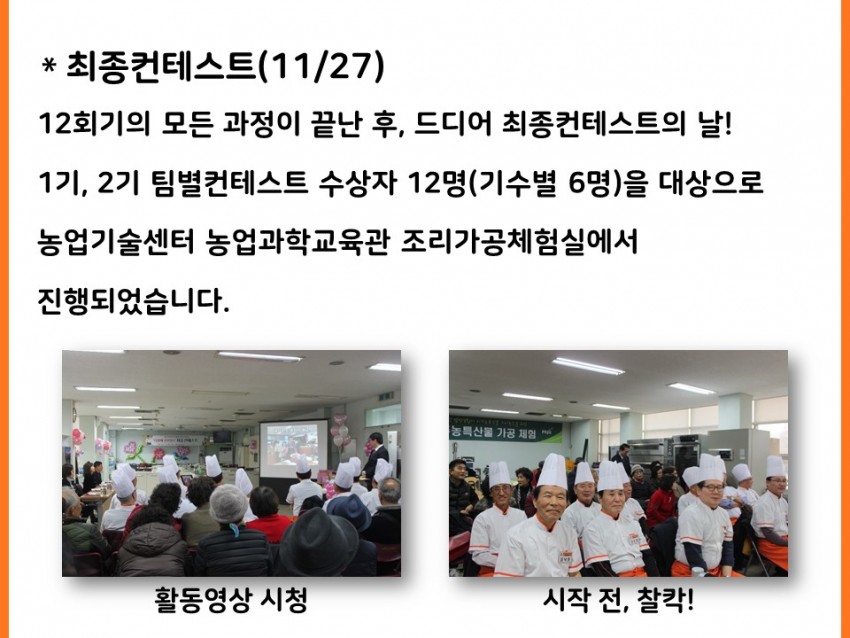 * 최종컨테스트(11/27)

12회기의 모든 과정이 끝난 후, 드디어 최종컨테스트의 날!

1기, 2기 팀별컨테스트 수상자 12명(기수별 6명)을 대상으로

농업기술센터 농업과학교육관 조리가공체험실에서

진행되었습니다.

농특산물 가공 체험

활동영상 시청

시작 전, 찰칵!